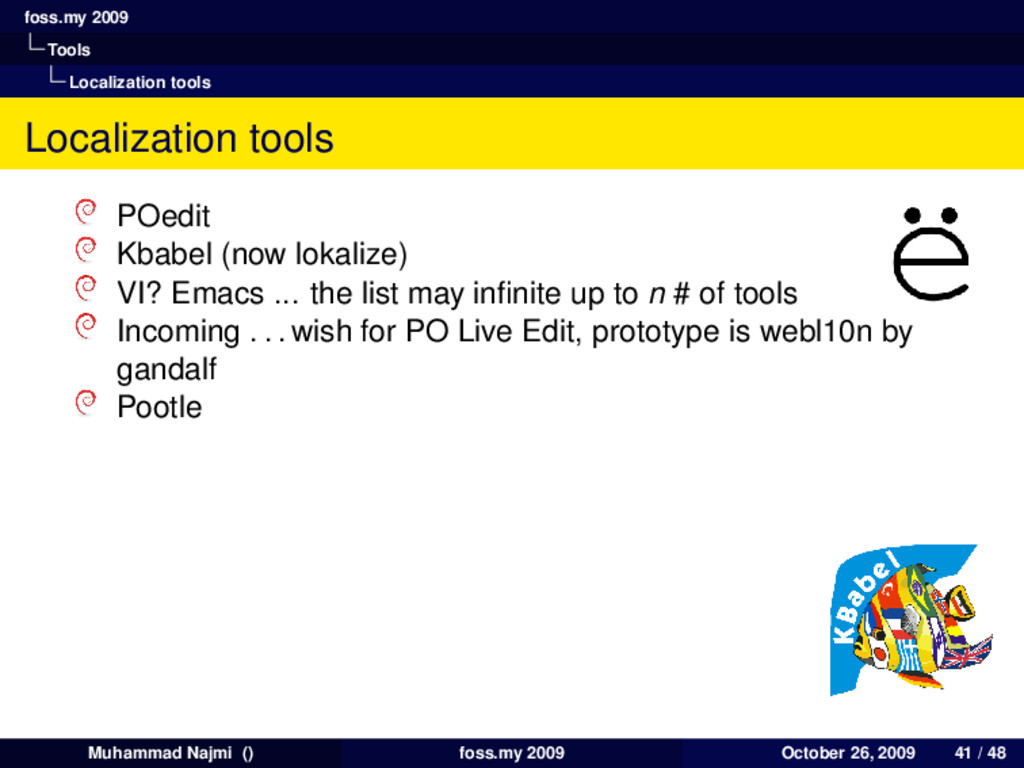 foss.my 2009
Tools
Localization tools

Localization tools

POedit
Kbabel (now lokalize)
VI? Emacs ... the list may infinite up to $n$ # of tools
Incoming . . . wish for PO Live Edit, prototype is webl10n by gandalf
Pootle

ë

KBabel

Muhammad Najmi () foss.my 2009 October 26, 2009 41 / 48